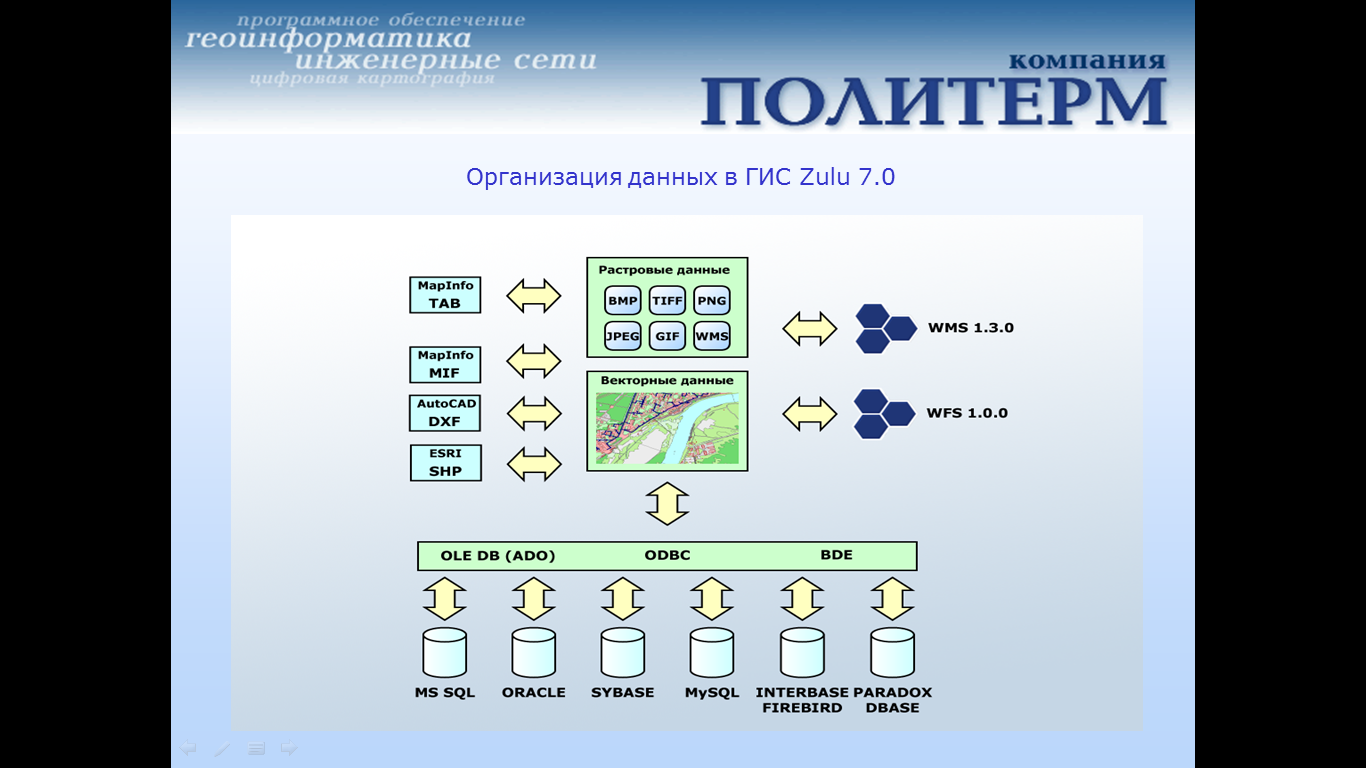 программное обеспечение
геоинформатика
инженерные сети
цифровая картография

компания
ПОЛИТЕРМ

Организация данных в ГИС Zulu 7.0

MapInfo
TAB

MapInfo
MIF

AutoCAD
DXF

ESRI
SHP

Растровые данные

BMP TIFF PNG
JPEG GIF WMS

Векторные данные

WMS 1.3.0

WFS 1.0.0

OLE DB (ADO) ODBC BDE

MS SQL ORACLE SYBASE MySQL INTERBASE FIREBIRD PARADOX DBASE